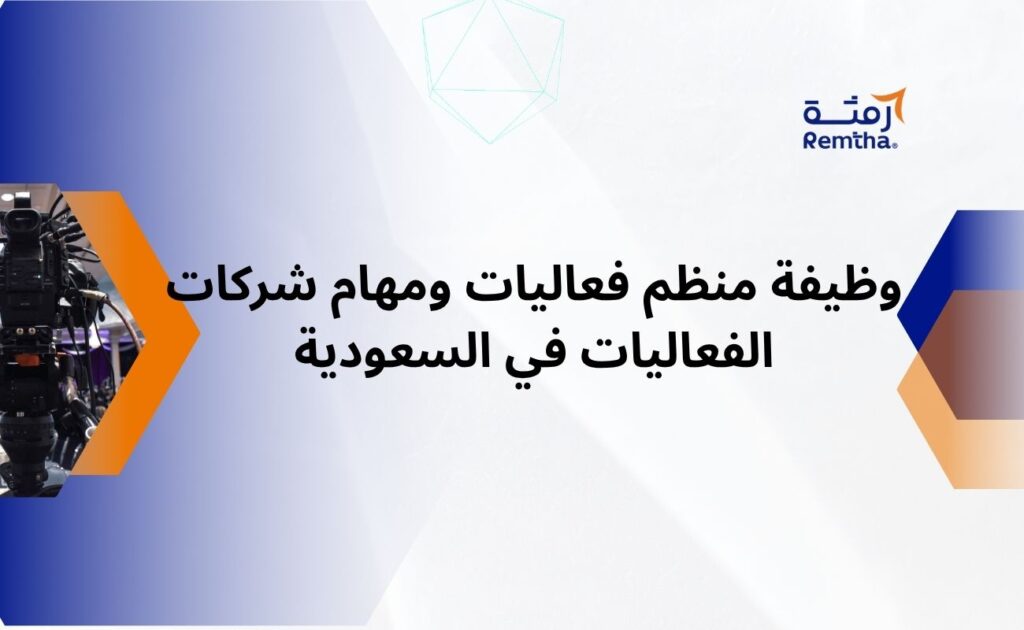 رمثة
Remtha®

وظيفة منظم فعاليات ومهام شركات الفعاليات في السعودية